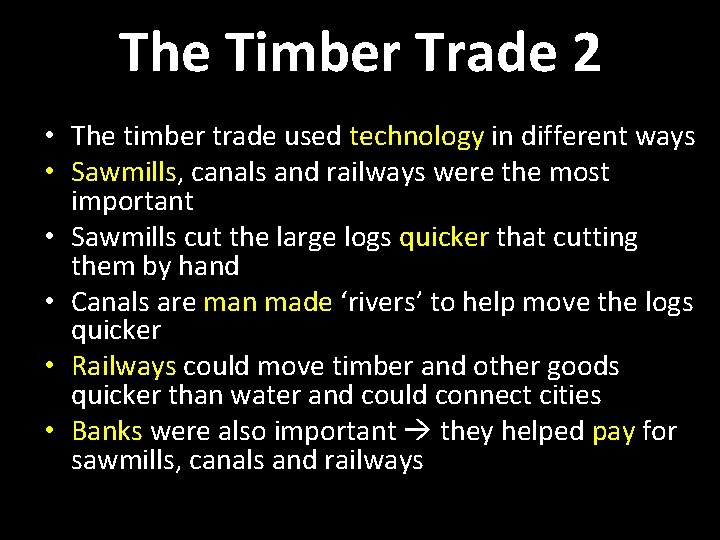 The Timber Trade 2

• The timber trade used technology in different ways
• Sawmills, canals and railways were the most important
• Sawmills cut the large logs quicker that cutting them by hand
• Canals are man made ‘rivers’ to help move the logs quicker
• Railways could move timber and other goods quicker than water and could connect cities
• Banks were also important → they helped pay for sawmills, canals and railways